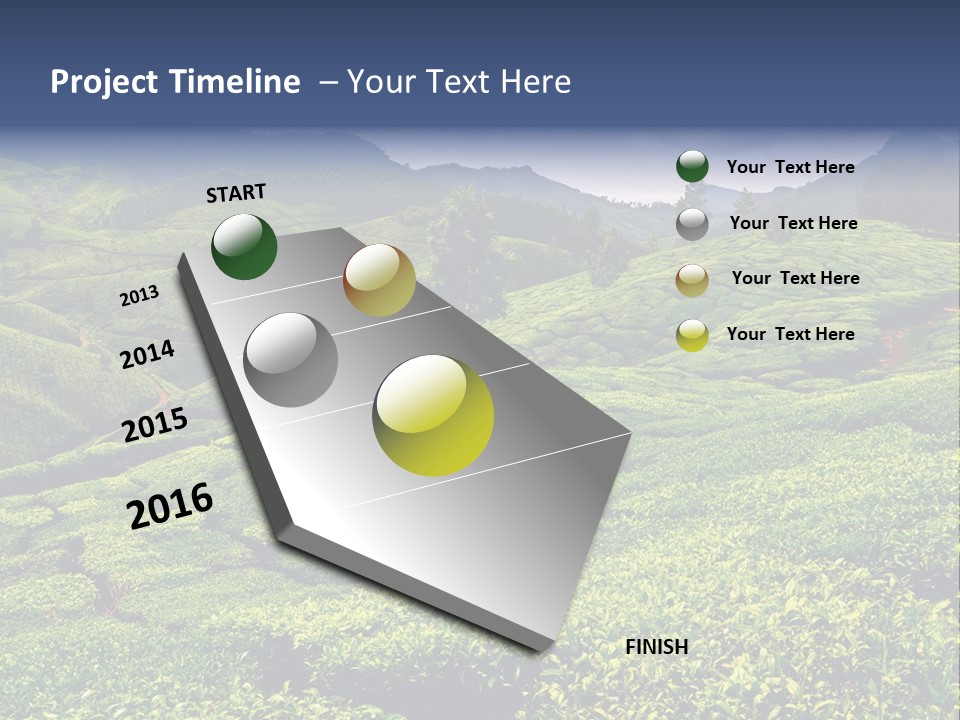 Project Timeline – Your Text Here

START

2013

2014

2015

2016

FINISH

Your Text Here

Your Text Here

Your Text Here

Your Text Here